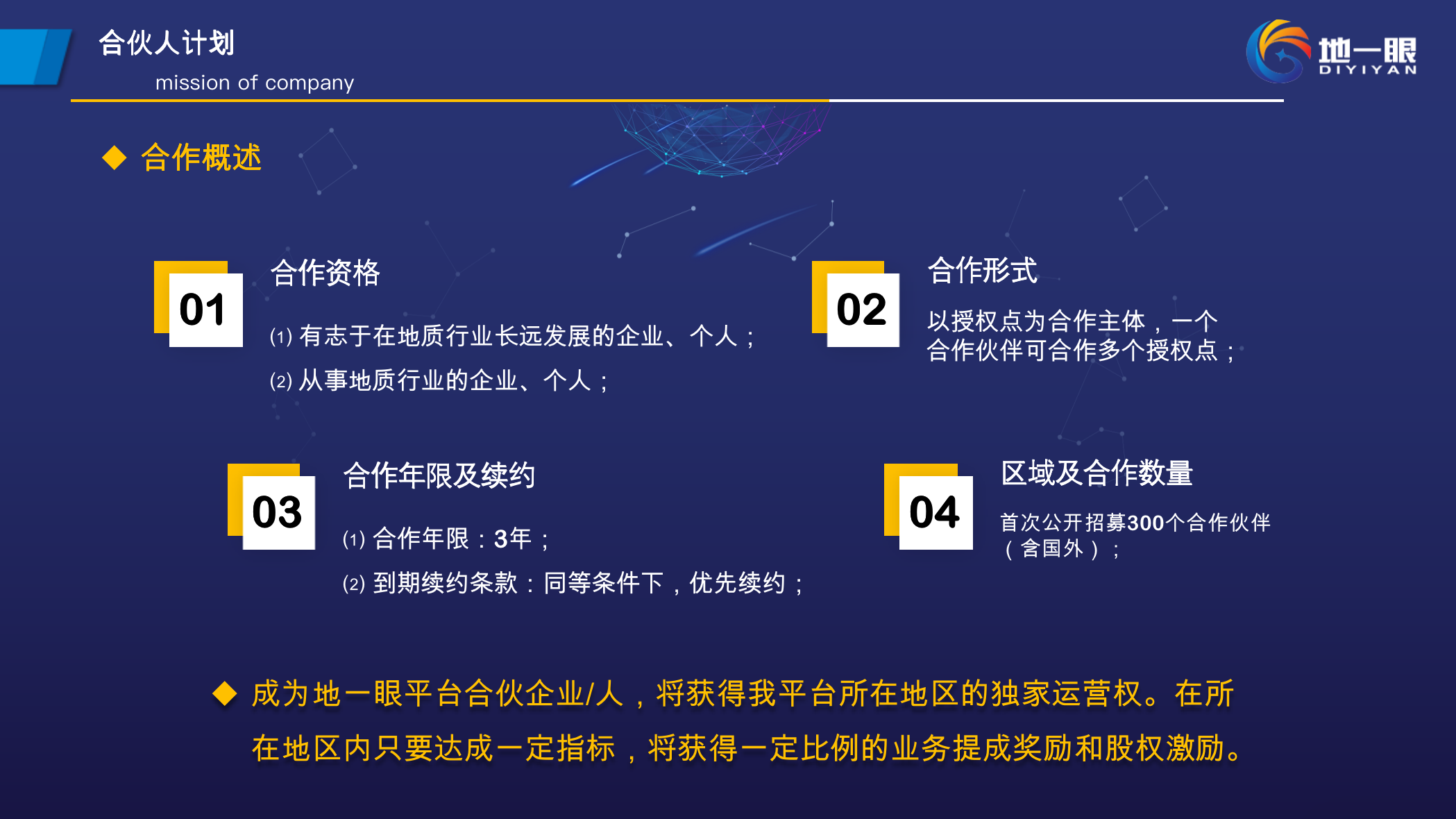 合伙人计划
mission of company

地一眼
DIYIYAN

◆ 合作概述

01
合作资格
(1) 有志于在地质行业长远发展的企业、个人；
(2) 从事地质行业的企业、个人；

02
合作形式
以授权点为合作主体，一个合作伙伴可合作多个授权点；

03
合作年限及续约
(1) 合作年限：3年；
(2) 到期续约条款：同等条件下，优先续约；

04
区域及合作数量
首次公开招募300个合作伙伴（含国外）；

◆ 成为地一眼平台合伙企业/人，将获得我平台所在地区的独家运营权。在所在地区内只要达成一定指标，将获得一定比例的业务提成奖励和股权激励。